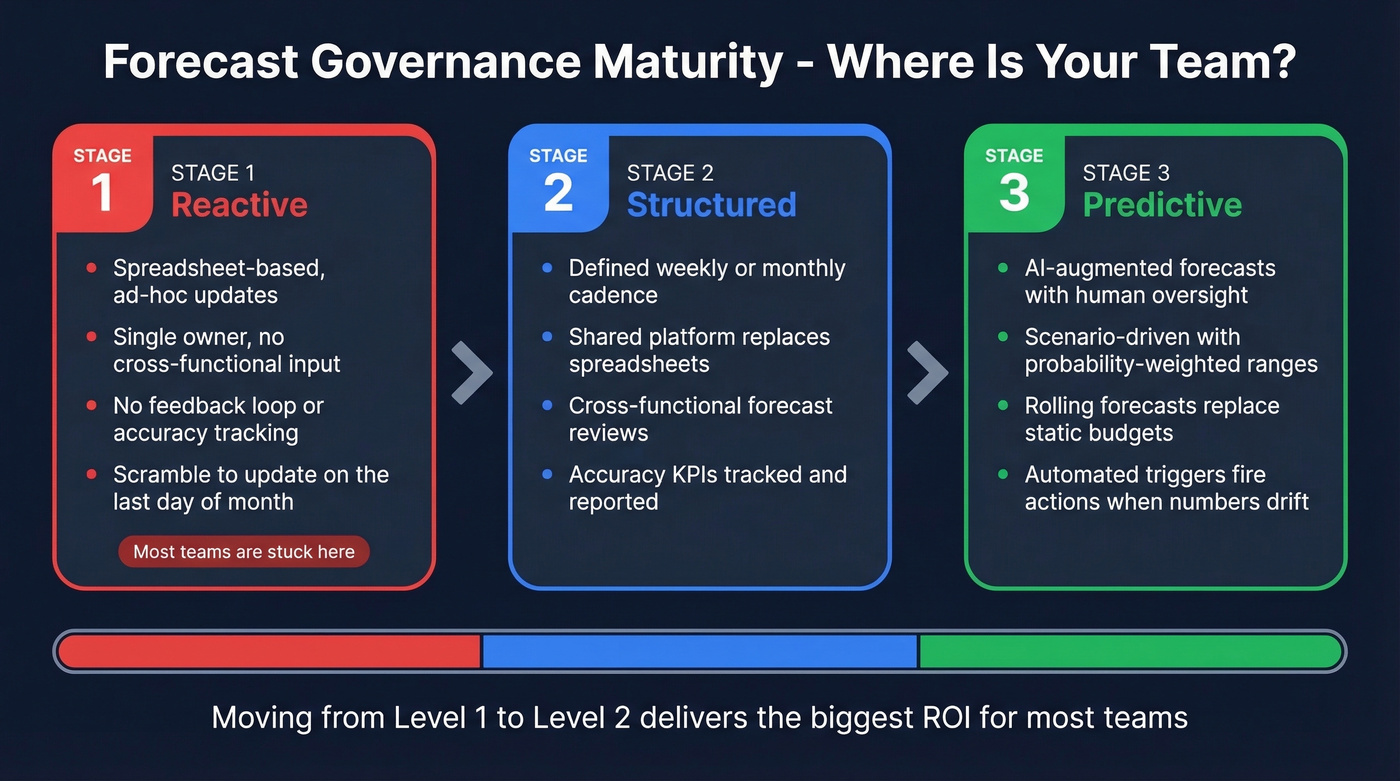 Forecast Governance Maturity - Where Is Your Team?

STAGE
1

STAGE 1
Reactive

- Spreadsheet-based, ad-hoc updates
- Single owner, no cross-functional input
- No feedback loop or accuracy tracking
- Scramble to update on the last day of month

Most teams are stuck here

STAGE
2

STAGE 2
Structured

- Defined weekly or monthly cadence
- Shared platform replaces spreadsheets
- Cross-functional forecast reviews
- Accuracy KPIs tracked and reported

STAGE
3

STAGE 3
Predictive

- AI-augmented forecasts with human oversight
- Scenario-driven with probability-weighted ranges
- Rolling forecasts replace static budgets
- Automated triggers fire actions when numbers drift

Moving from Level 1 to Level 2 delivers the biggest ROI for most teams